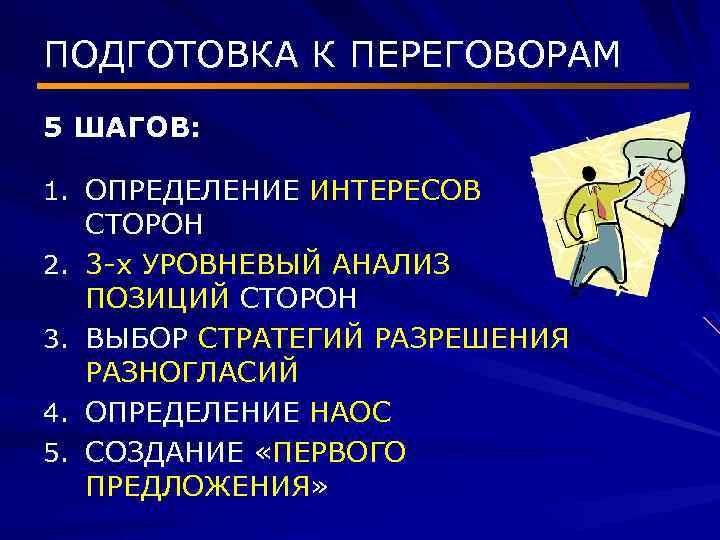 ПОДГОТОВКА К ПЕРЕГОВОРАМ

5 ШАГОВ:

1. ОПРЕДЕЛЕНИЕ ИНТЕРЕСОВ СТОРОН
2. 3-х УРОВНЕВЫЙ АНАЛИЗ ПОЗИЦИЙ СТОРОН
3. ВЫБОР СТРАТЕГИЙ РАЗРЕШЕНИЯ РАЗНОГЛАСИЙ
4. ОПРЕДЕЛЕНИЕ НАОС
5. СОЗДАНИЕ «ПЕРВОГО ПРЕДЛОЖЕНИЯ»